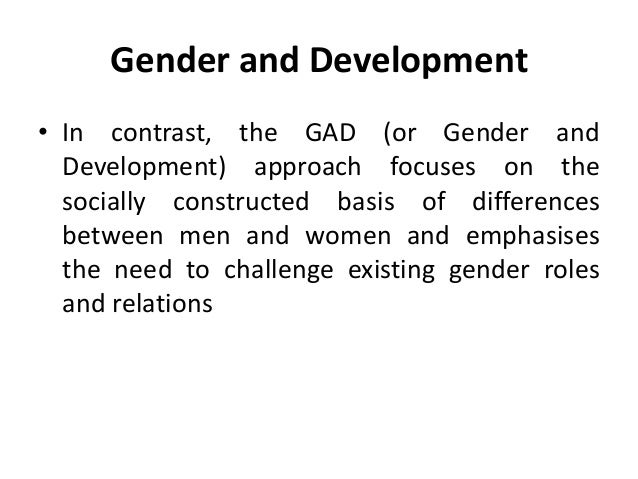 Gender and Development

• In contrast, the GAD (or Gender and Development) approach focuses on the socially constructed basis of differences between men and women and emphasises the need to challenge existing gender roles and relations